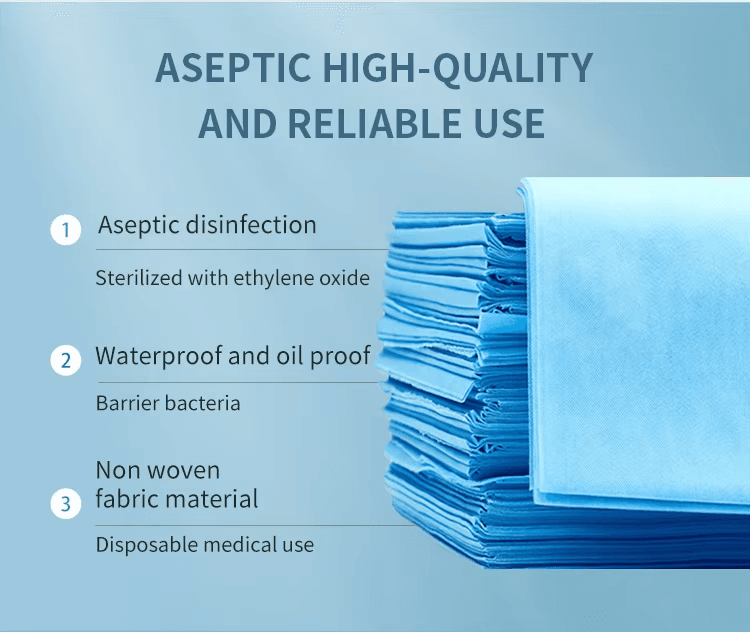 ASEPTIC HIGH-QUALITY AND RELIABLE USE

1 Aseptic disinfection

Sterilized with ethylene oxide

2 Waterproof and oil proof

Barrier bacteria

3 Non woven fabric material

Disposable medical use